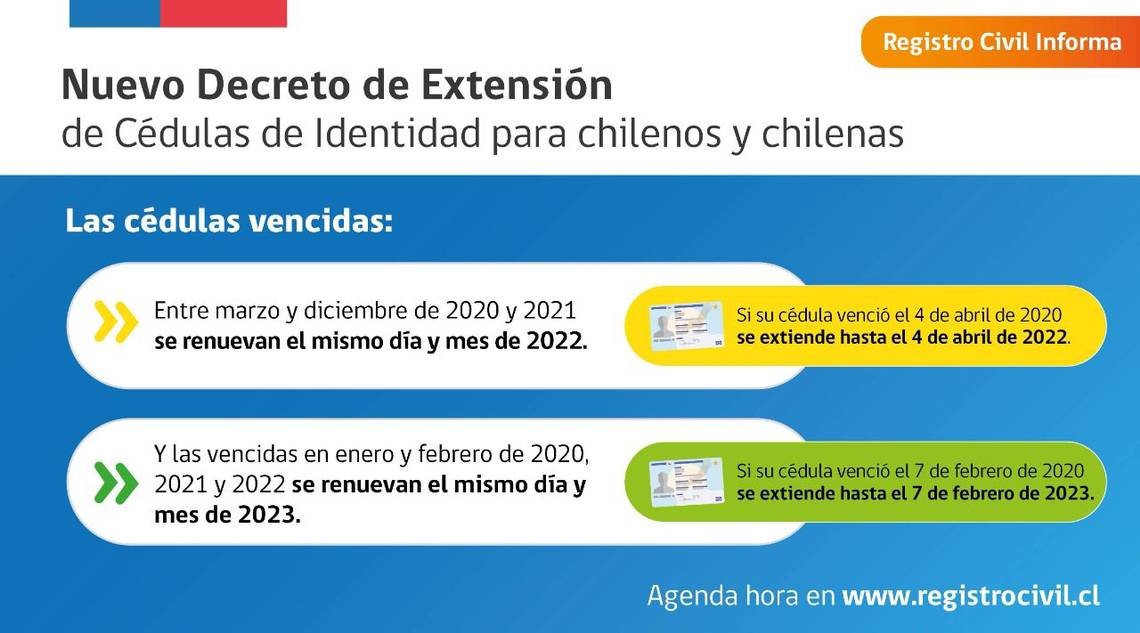 Registro Civil Informa

Nuevo Decreto de Extensión
de Cédulas de Identidad para chilenos y chilenas

Las cédulas vencidas:

Entre marzo y diciembre de 2020 y 2021 se renuevan el mismo día y mes de 2022.

Si su cédula venció el 4 de abril de 2020 se extiende hasta el 4 de abril de 2022.

Y las vencidas en enero y febrero de 2020, 2021 y 2022 se renuevan el mismo día y mes de 2023.

Si su cédula venció el 7 de febrero de 2020 se extiende hasta el 7 de febrero de 2023.

Agenda hora en www.registrocivil.cl